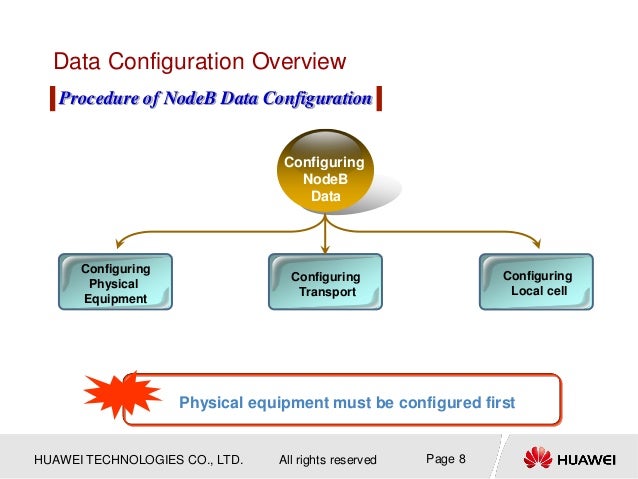 Data Configuration Overview

Procedure of NodeB Data Configuration

Configuring NodeB Data

Configuring Physical Equipment

Configuring Transport

Configuring Local cell

Physical equipment must be configured first

HUAWEI TECHNOLOGIES CO., LTD.

All rights reserved

Page 8

HUAWEI